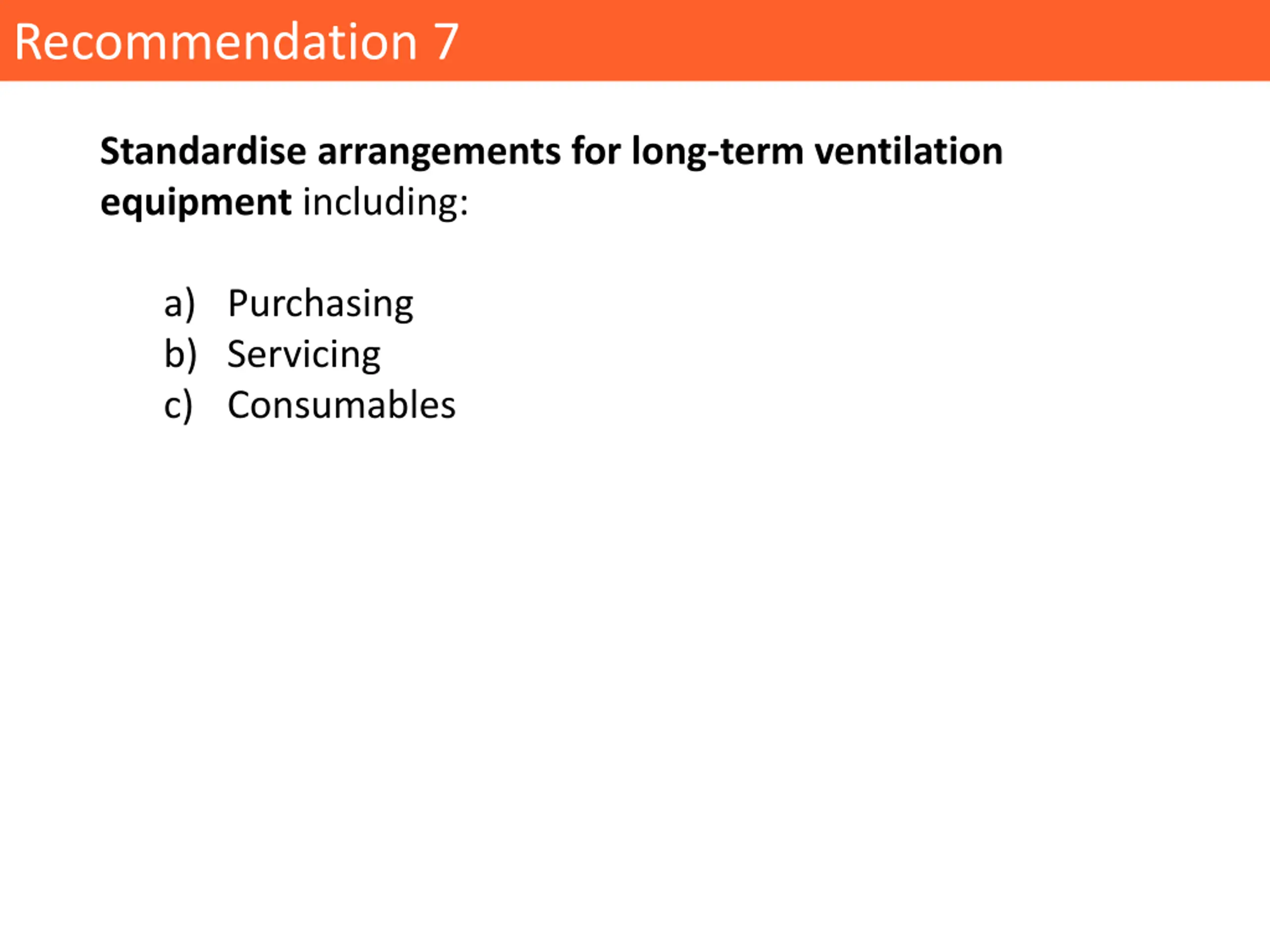 Recommendation 7

Standardise arrangements for long-term ventilation equipment including:

a) Purchasing
b) Servicing
c) Consumables